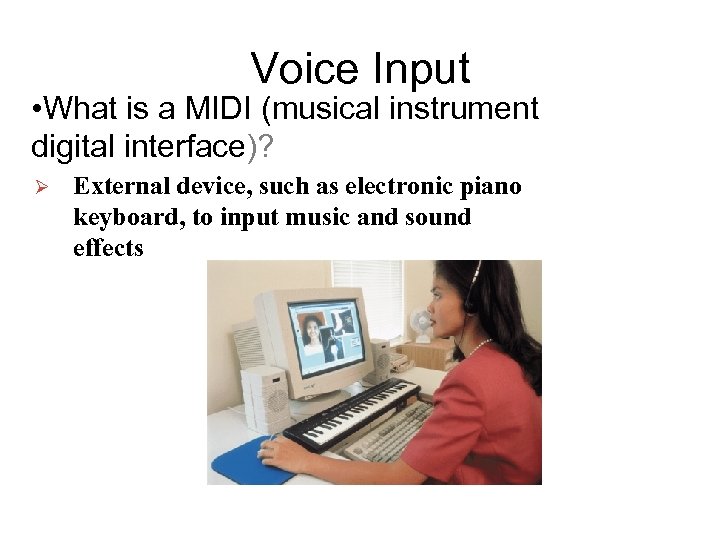 Voice Input

•What is a MIDI (musical instrument digital interface)?

➢ External device, such as electronic piano keyboard, to input music and sound effects